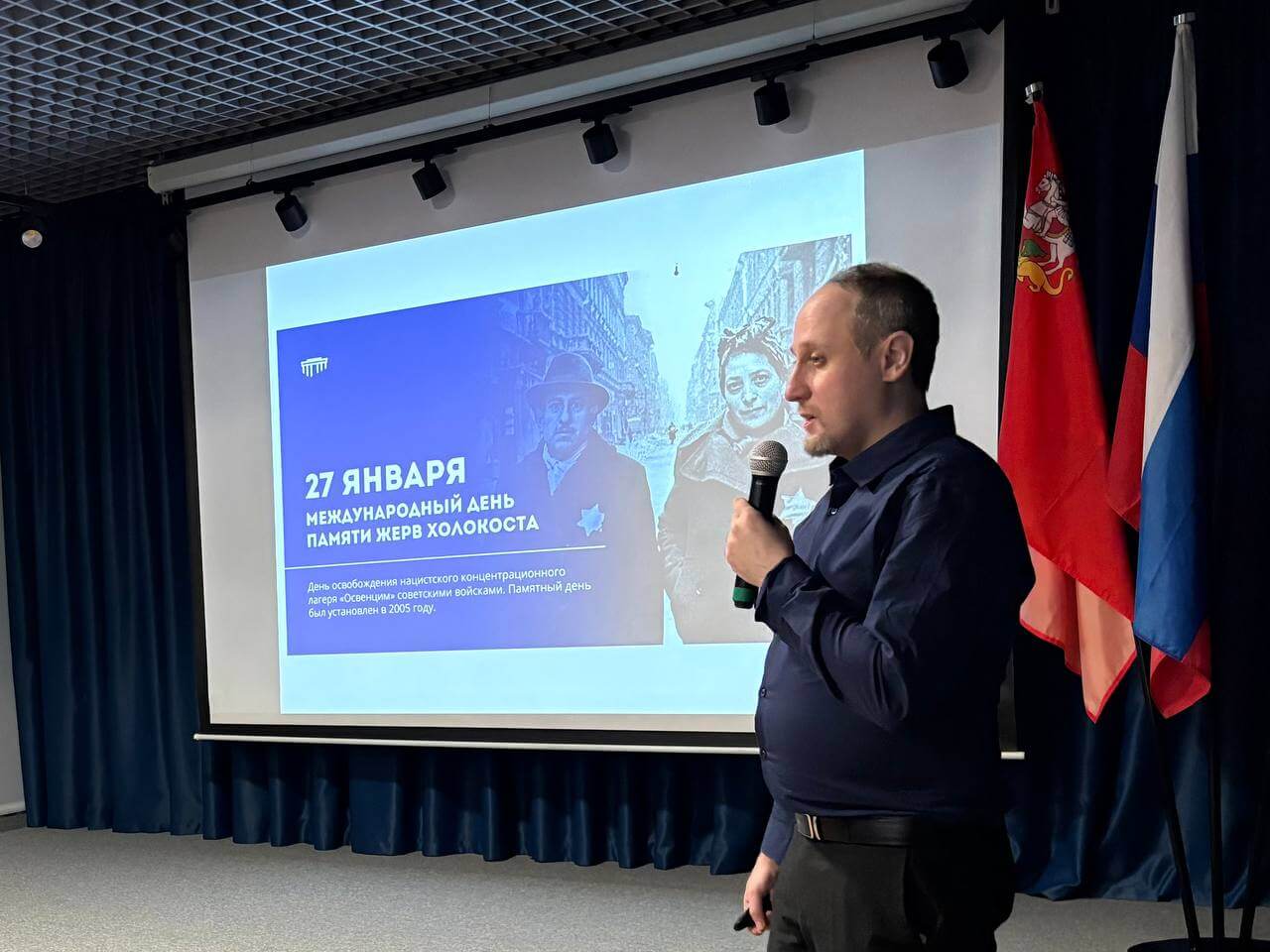 27 ЯНВАРЯ
МЕЖДУНАРОДНЫЙ ДЕНЬ ПАМЯТИ ЖЕРВ ХОЛОКОСТА

День освобождения нацистского концентрационного лагеря «Освенцим» советскими войсками. Памятный день был установлен в 2005 году.